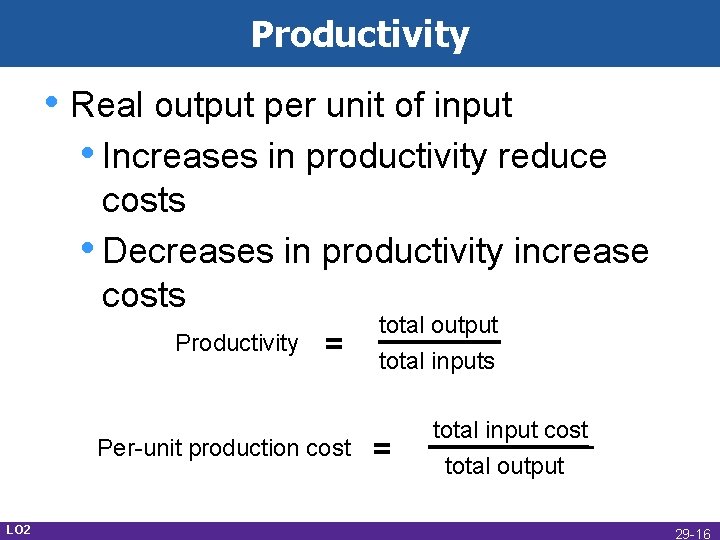 Productivity

• Real output per unit of input

• Increases in productivity reduce costs

• Decreases in productivity increase costs

$\text{Productivity} = \frac{\text{total output}}{\text{total inputs}}$

$\text{Per-unit production cost} = \frac{\text{total input cost}}{\text{total output}}$

LO2

29-16